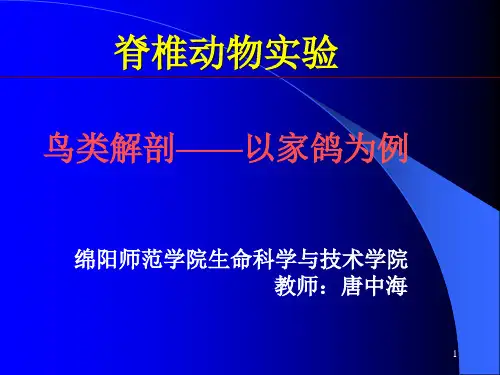 脊椎动物实验

鸟类解剖——以家鸽为例

绵阳师范学院生命科学与技术学院
教师：唐中海

1